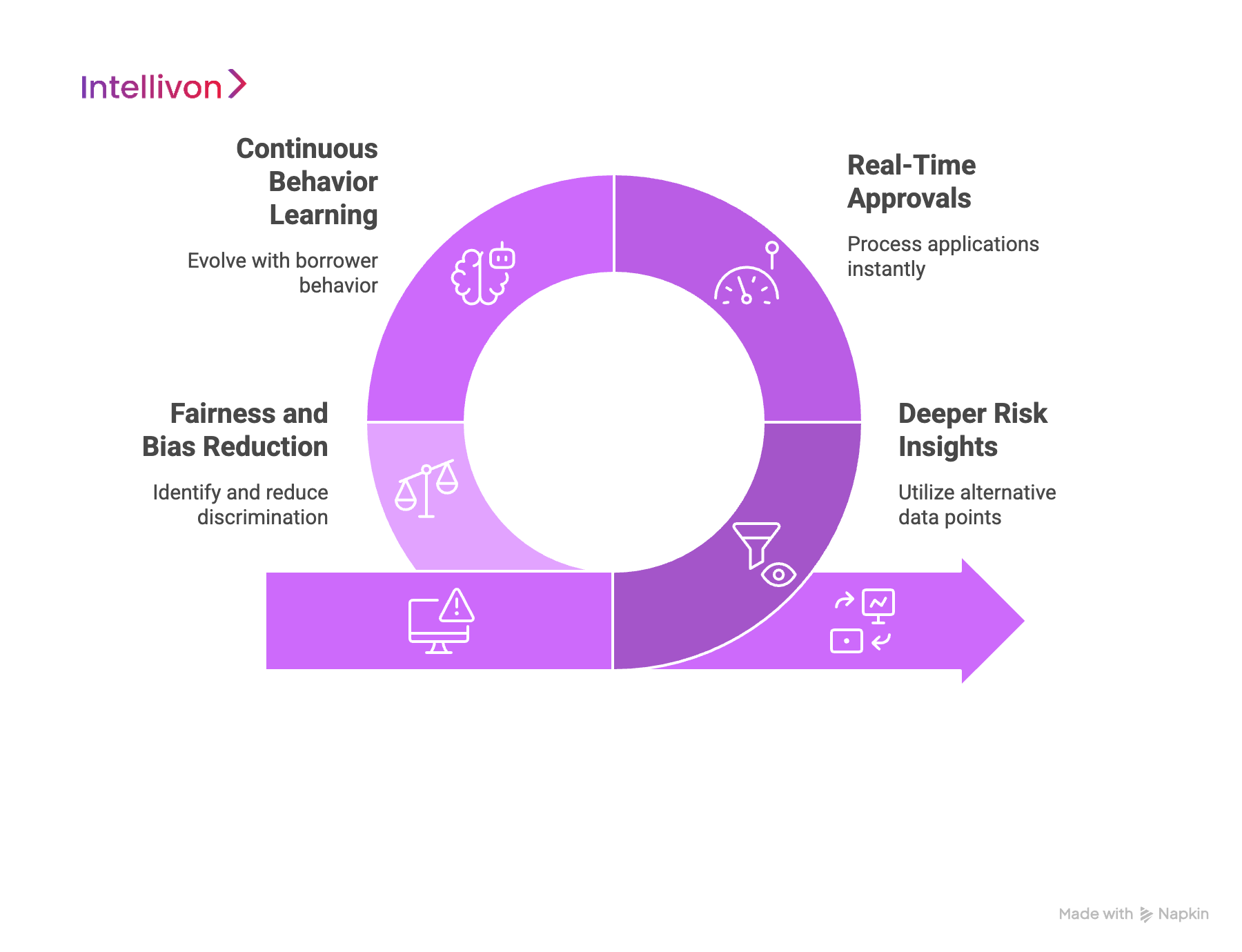 Intellivon

Continuous Behavior Learning

Evolve with borrower behavior

Real-Time Approvals

Process applications instantly

Fairness and Bias Reduction

Identify and reduce discrimination

Deeper Risk Insights

Utilize alternative data points

Made with Napkin